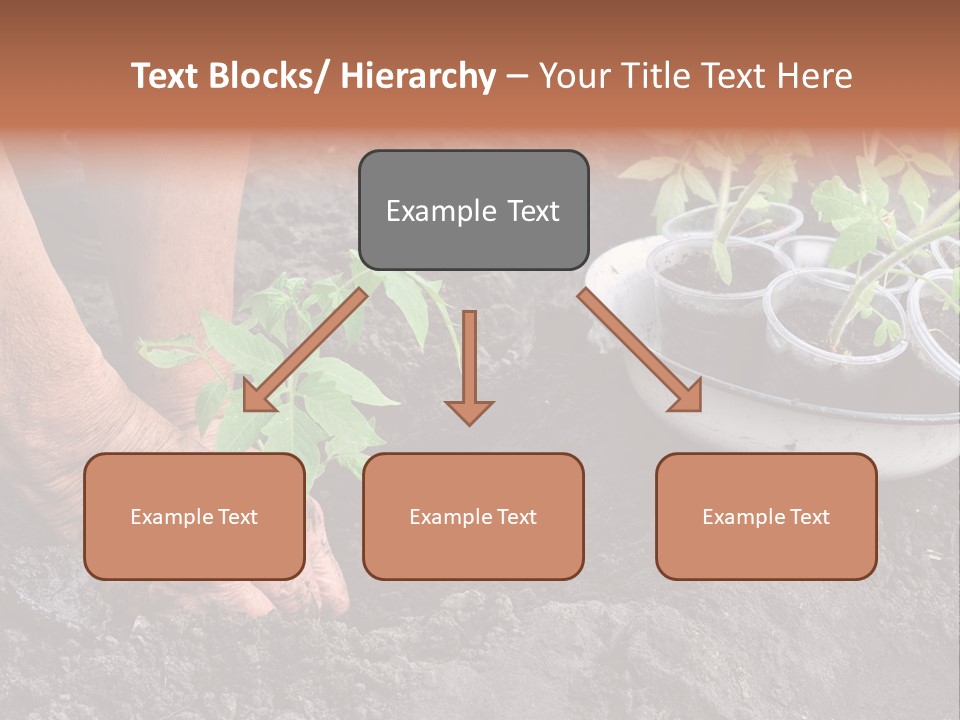 Text Blocks/ Hierarchy – Your Title Text Here

Example Text

Example Text

Example Text

Example Text